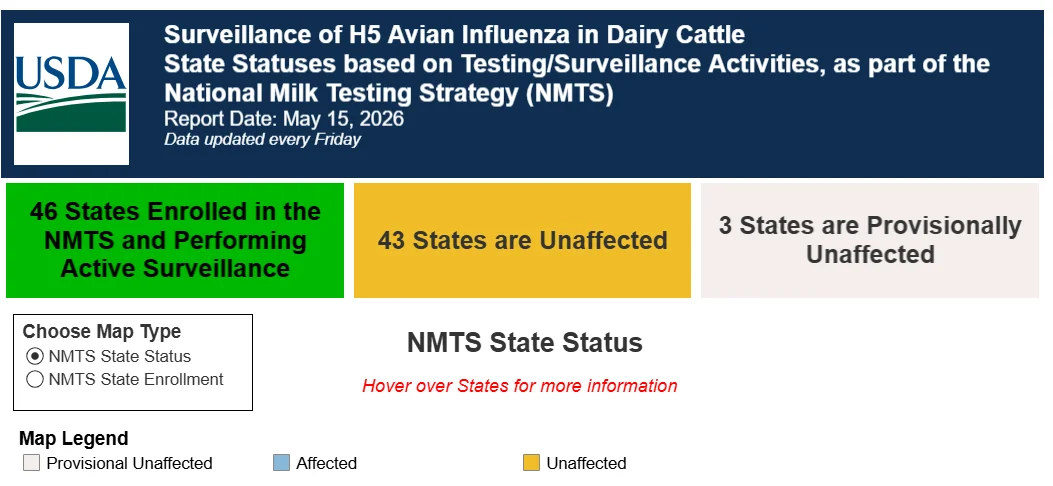 USDA

Surveillance of H5 Avian Influenza in Dairy Cattle
State Statuses based on Testing/Surveillance Activities, as part of the National Milk Testing Strategy (NMTS)
Report Date: May 15, 2026
Data updated every Friday

46 States Enrolled in the NMTS and Performing Active Surveillance

43 States are Unaffected

3 States are Provisionally Unaffected

Choose Map Type
NMTS State Status
NMTS State Enrollment

NMTS State Status

Hover over States for more information

Map Legend
Provisional Unaffected
Affected
Unaffected